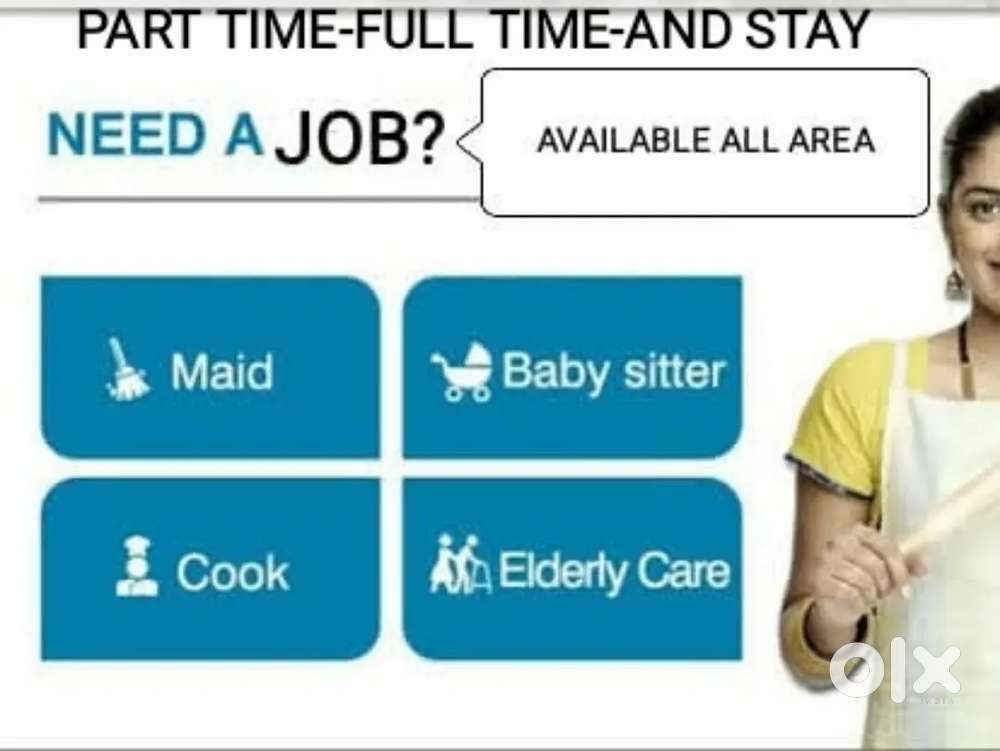 PART TIME-FULL TIME-AND STAY

NEED A JOB?

AVAILABLE ALL AREA

Maid

Baby sitter

Cook

Elderly Care

olx